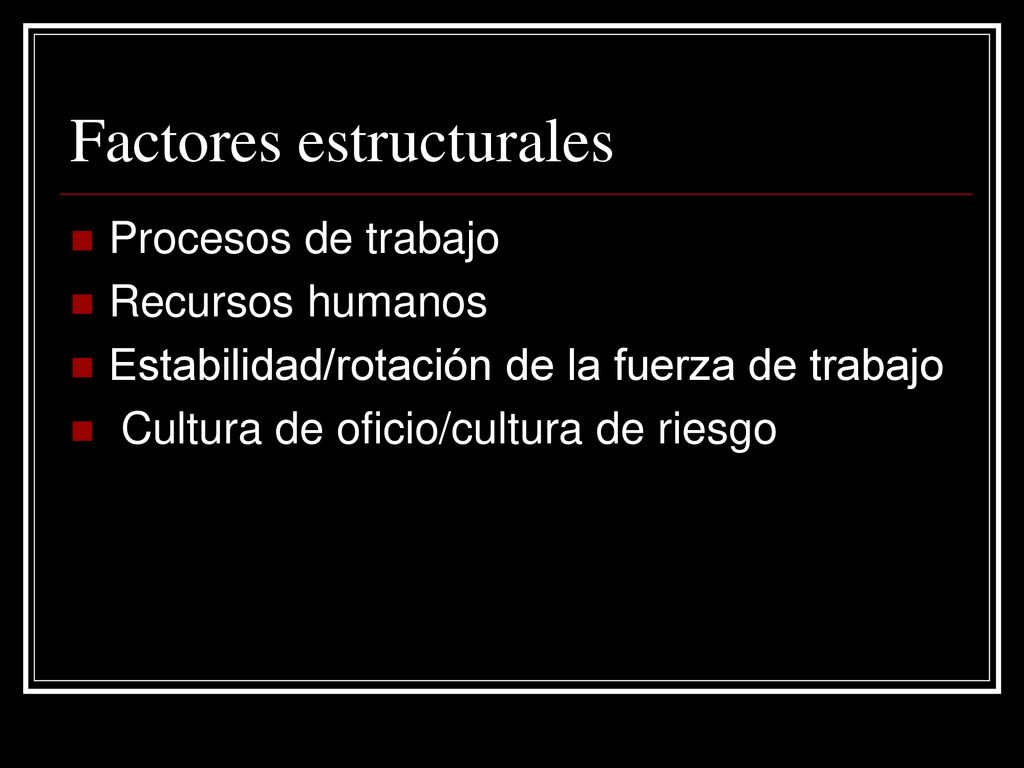 Factores estructurales

- Procesos de trabajo
- Recursos humanos
- Estabilidad/rotación de la fuerza de trabajo
- Cultura de oficio/cultura de riesgo